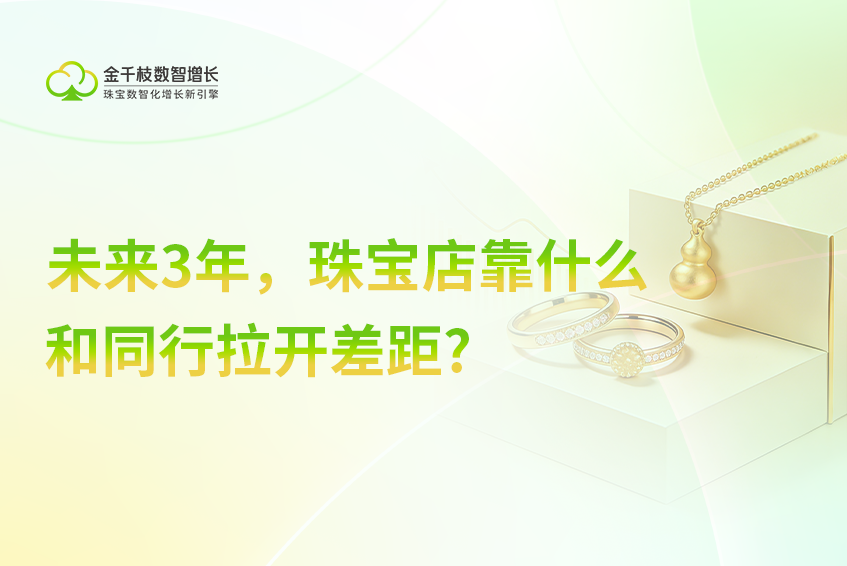 金千枝数智增长
珠宝数智化增长新引擎

未来3年，珠宝店靠什么和同行拉开差距？